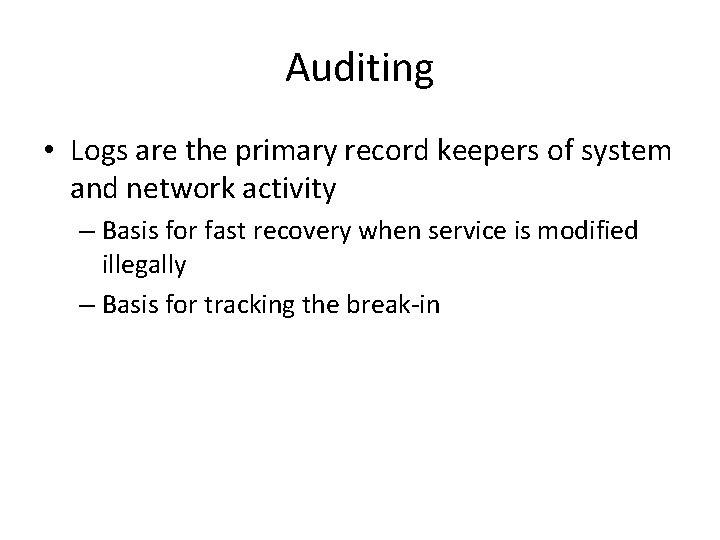 Auditing

• Logs are the primary record keepers of system and network activity

– Basis for fast recovery when service is modified illegally

– Basis for tracking the break-in